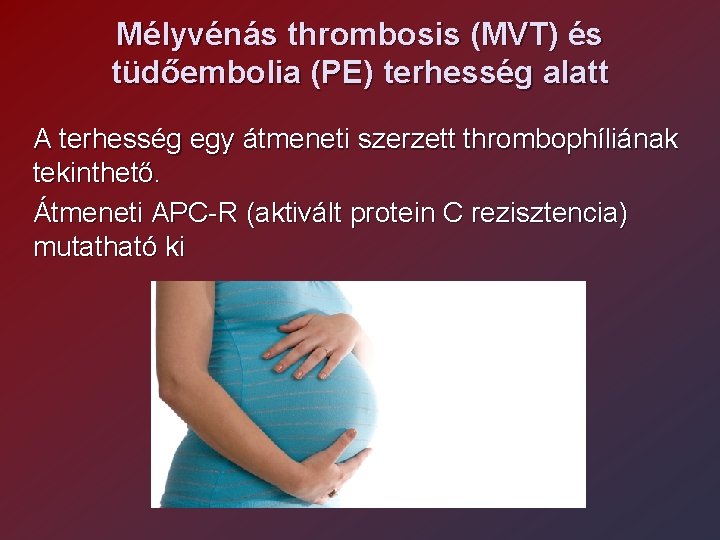 Mélyvénás thrombosis (MVT) és tüdőembolia (PE) terhesség alatt

A terhesség egy átmeneti szerzett thrombophíliának tekinthető.

Átmeneti APC-R (aktivált protein C rezisztencia) mutatható ki